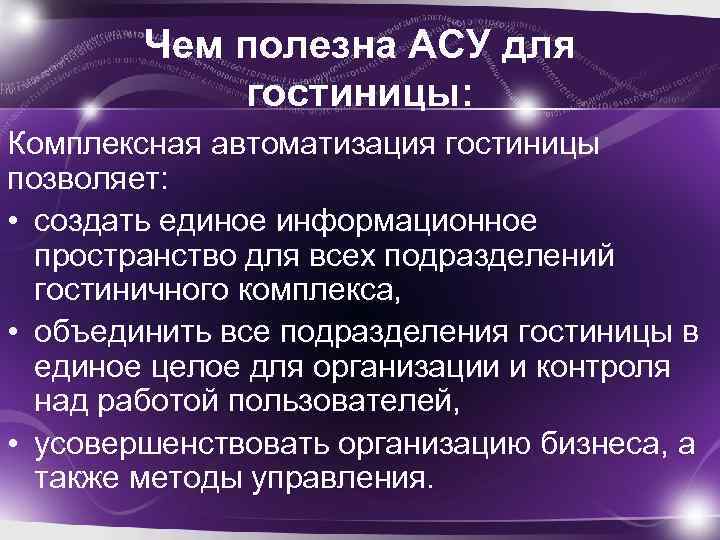 Чем полезна АСУ для гостиницы:

Комплексная автоматизация гостиницы позволяет:

• создать единое информационное пространство для всех подразделений гостиничного комплекса,
• объединить все подразделения гостиницы в единое целое для организации и контроля над работой пользователей,
• усовершенствовать организацию бизнеса, а также методы управления.